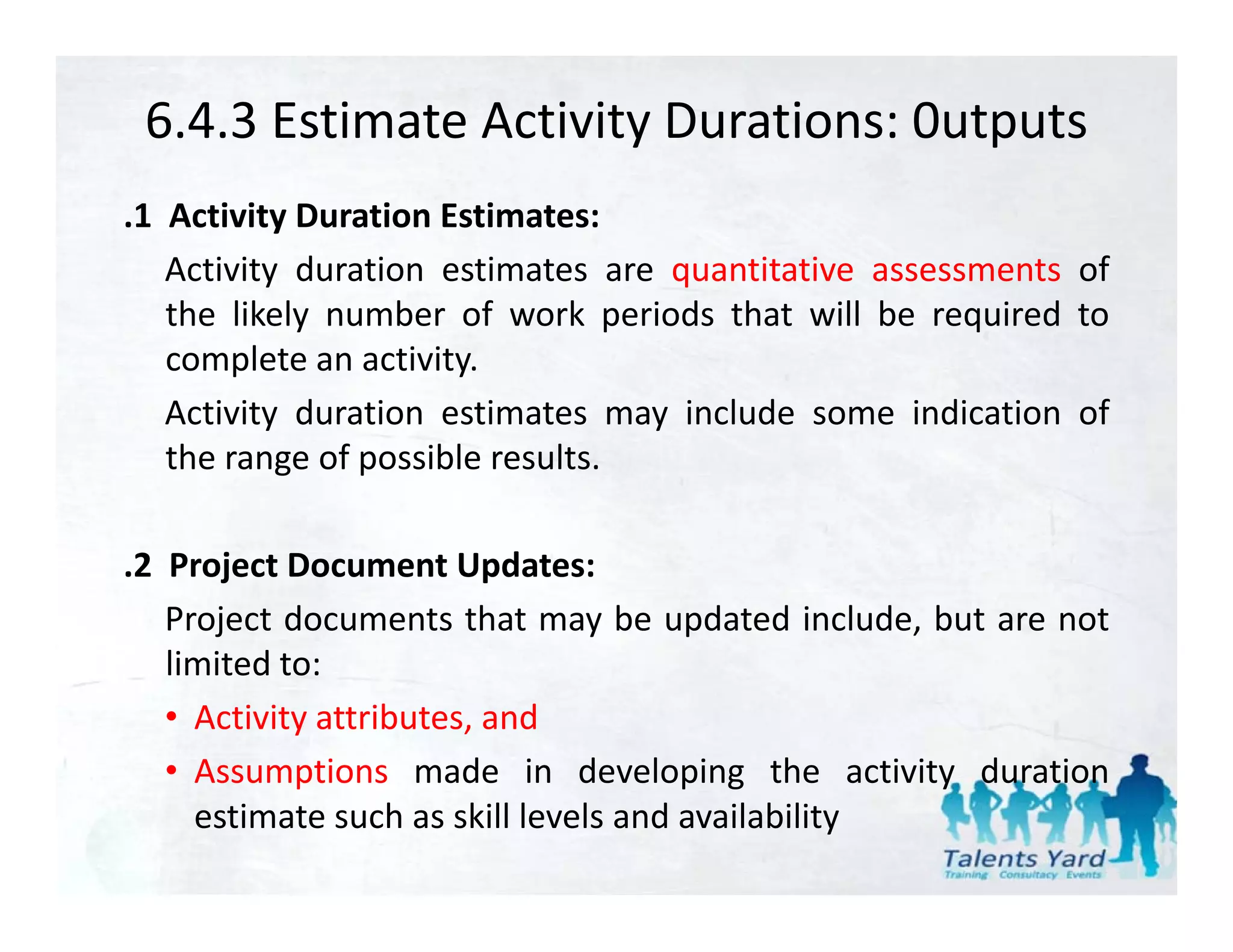 6.4.3 Estimate Activity Durations: 0utputs

.1 Activity Duration Estimates:

Activity duration estimates are quantitative assessments of the likely number of work periods that will be required to complete an activity.

Activity duration estimates may include some indication of the range of possible results.

.2 Project Document Updates:

Project documents that may be updated include, but are not limited to:

• Activity attributes, and

• Assumptions made in developing the activity duration estimate such as skill levels and availability

Talents Yard
Training Consultacy Events